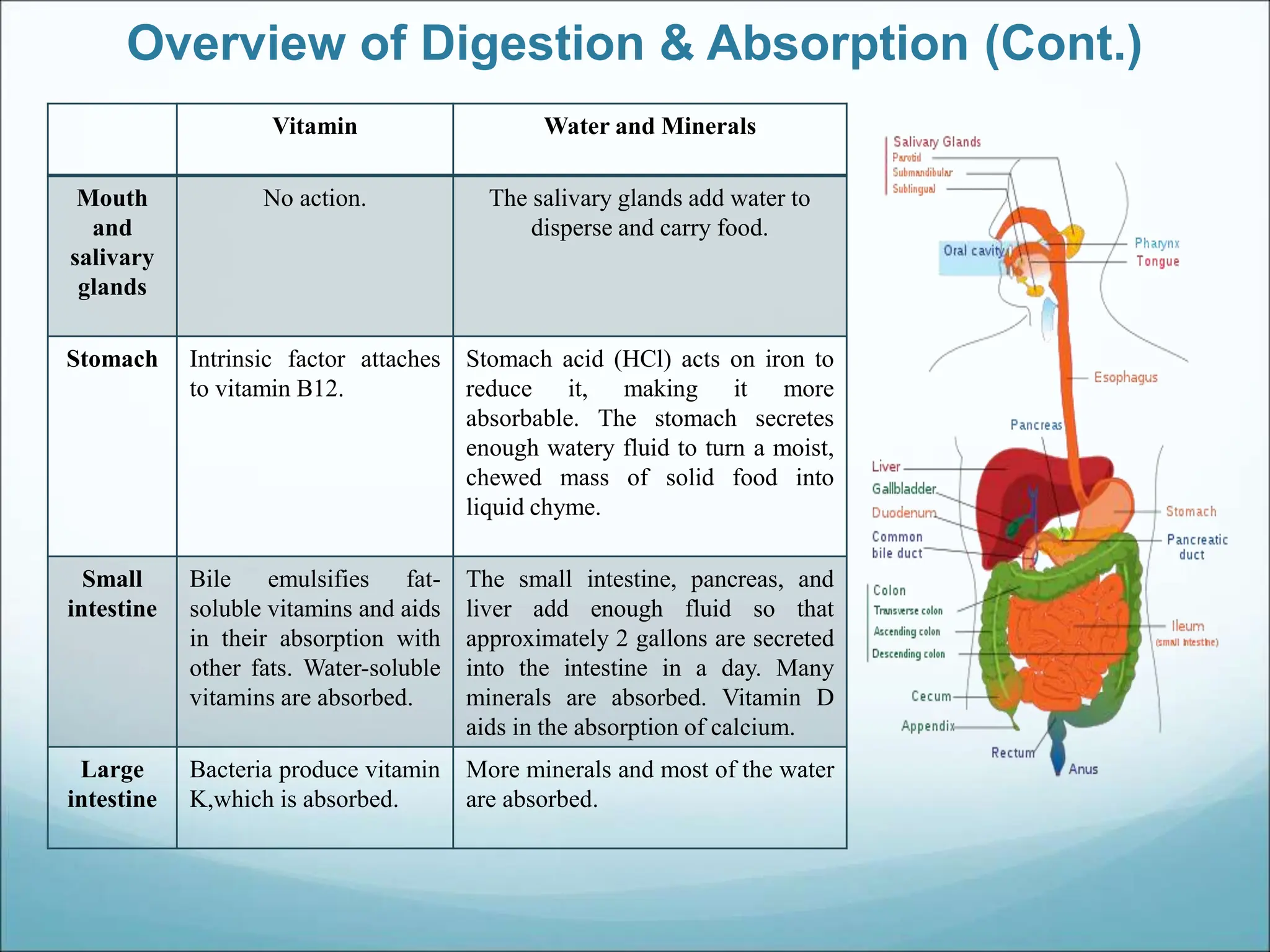 Overview of Digestion & Absorption (Cont.)

| | Vitamin | Water and Minerals |
|---|---|---|
| Mouth and salivary glands | No action. | The salivary glands add water to disperse and carry food. |
| Stomach | Intrinsic factor attaches to vitamin B12. | Stomach acid (HCl) acts on iron to reduce it, making it more absorbable. The stomach secretes enough watery fluid to turn a moist, chewed mass of solid food into liquid chyme. |
| Small intestine | Bile emulsifies fat-soluble vitamins and aids in their absorption with other fats. Water-soluble vitamins are absorbed. | The small intestine, pancreas, and liver add enough fluid so that approximately 2 gallons are secreted into the intestine in a day. Many minerals are absorbed. Vitamin D aids in the absorption of calcium. |
| Large intestine | Bacteria produce vitamin K,which is absorbed. | More minerals and most of the water are absorbed. |

Salivary Glands
Parotid
Submandibular
Sublingual
Oral cavity
Pharynx
Tongue
Esophagus
Pancreas
Liver
Gallbladder
Duodenum
Common bile duct
Stomach
Pancreatic duct
Colon
Transverse colon
Ascending colon
Descending colon
Ileum (small intestine)
Cecum
Appendix
Rectum
Anus